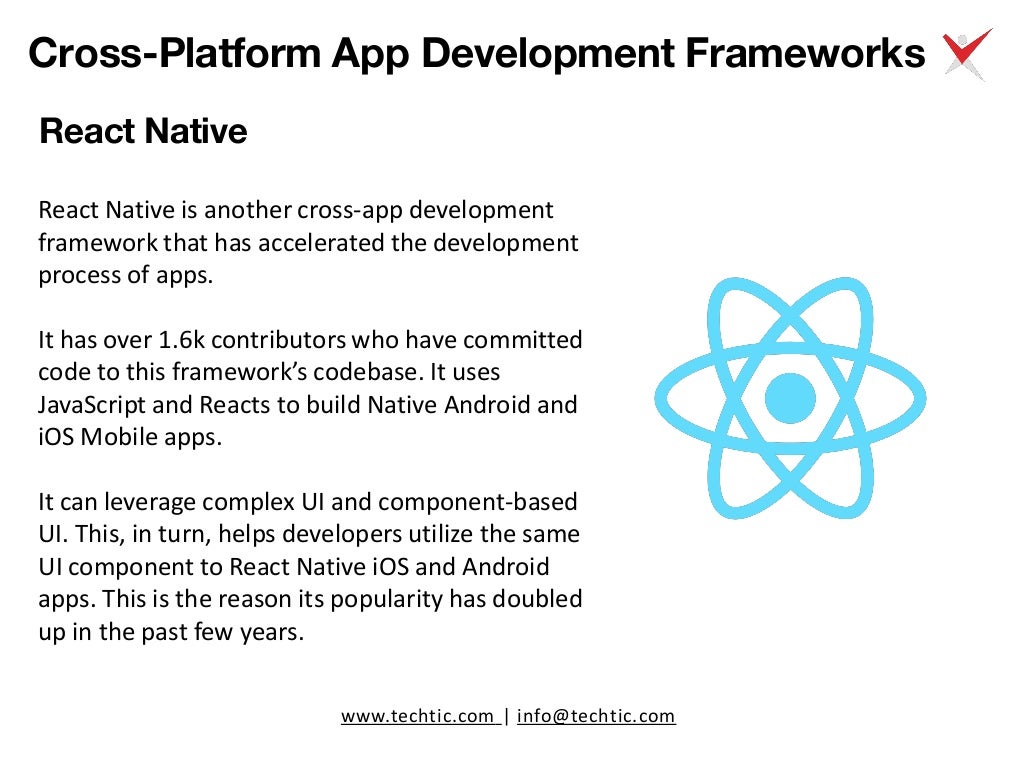 Cross-Platform App Development Frameworks

React Native

React Native is another cross-app development framework that has accelerated the development process of apps.

It has over 1.6k contributors who have committed code to this framework's codebase. It uses JavaScript and Reacts to build Native Android and iOS Mobile apps.

It can leverage complex UI and component-based UI. This, in turn, helps developers utilize the same UI component to React Native iOS and Android apps. This is the reason its popularity has doubled up in the past few years.

www.techtic.com | info@techtic.com